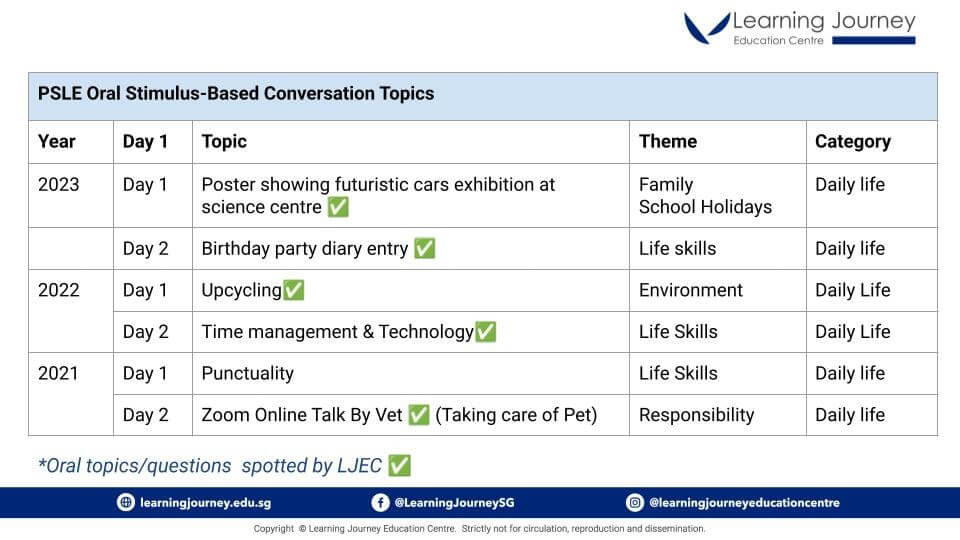 Learning Journey
Education Centre

PSLE Oral Stimulus-Based Conversation Topics

| Year | Day 1 | Topic | Theme | Category |
|---|---|---|---|---|
| 2023 | Day 1 | Poster showing futuristic cars exhibition at science centre ✅ | Family School Holidays | Daily life |
| | Day 2 | Birthday party diary entry ✅ | Life skills | Daily life |
| 2022 | Day 1 | Upcycling✅ | Environment | Daily Life |
| | Day 2 | Time management & Technology✅ | Life Skills | Daily Life |
| 2021 | Day 1 | Punctuality | Life Skills | Daily life |
| | Day 2 | Zoom Online Talk By Vet ✅ (Taking care of Pet) | Responsibility | Daily life |

*Oral topics/questions spotted by LJEC ✅

learningjourney.edu.sg @LearningJourneySG @learningjourneyeducationcentre

Copyright © Learning Journey Education Centre. Strictly not for circulation, reproduction and dissemination.